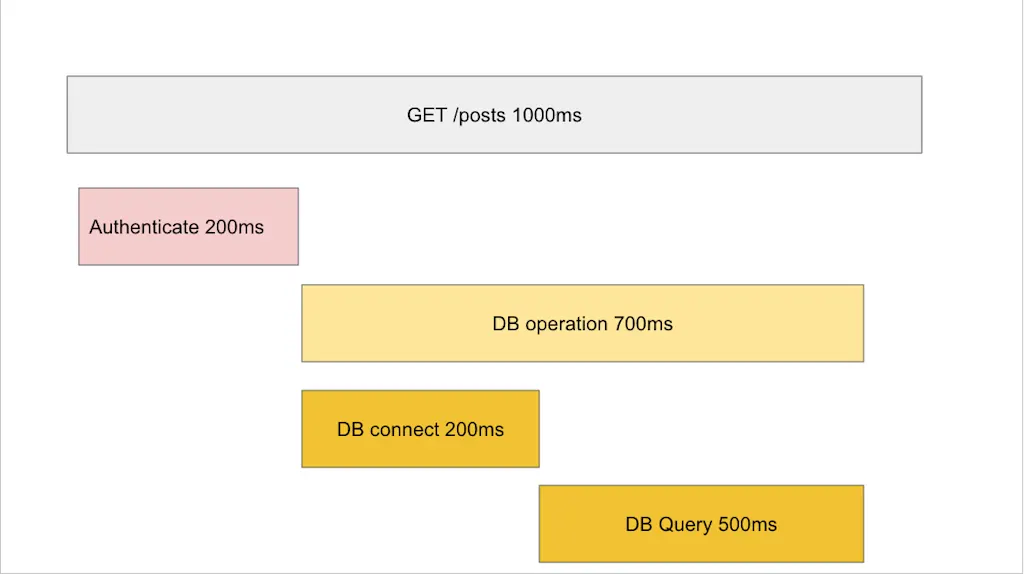 GET /posts 1000ms

Authenticate 200ms

DB operation 700ms

DB connect 200ms

DB Query 500ms